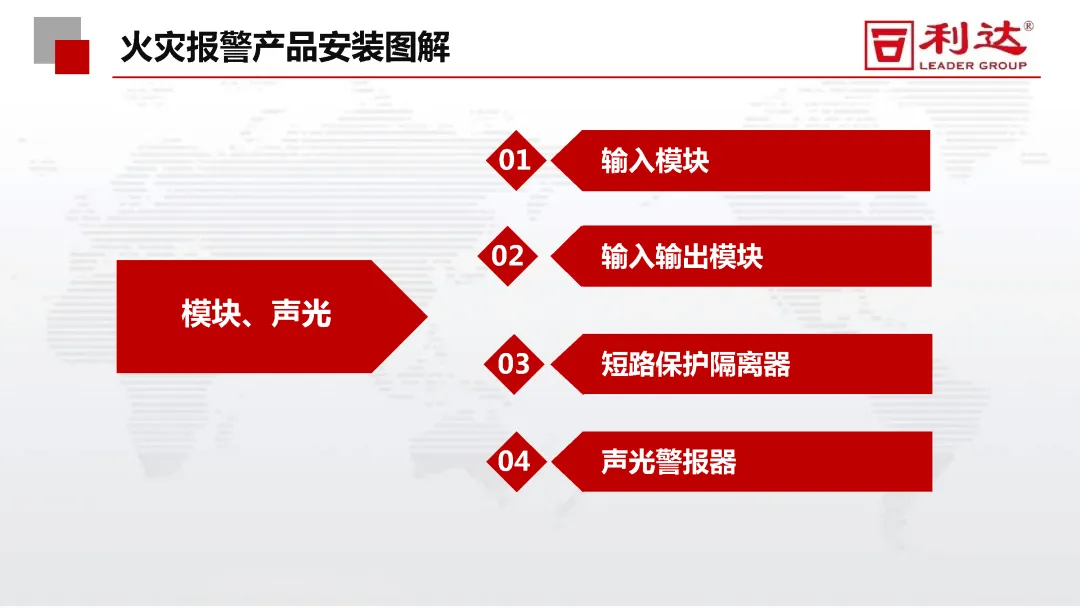 火灾报警产品安装图解

利达®
LEADER GROUP

模块、声光

01 输入模块

02 输入输出模块

03 短路保护隔离器

04 声光警报器